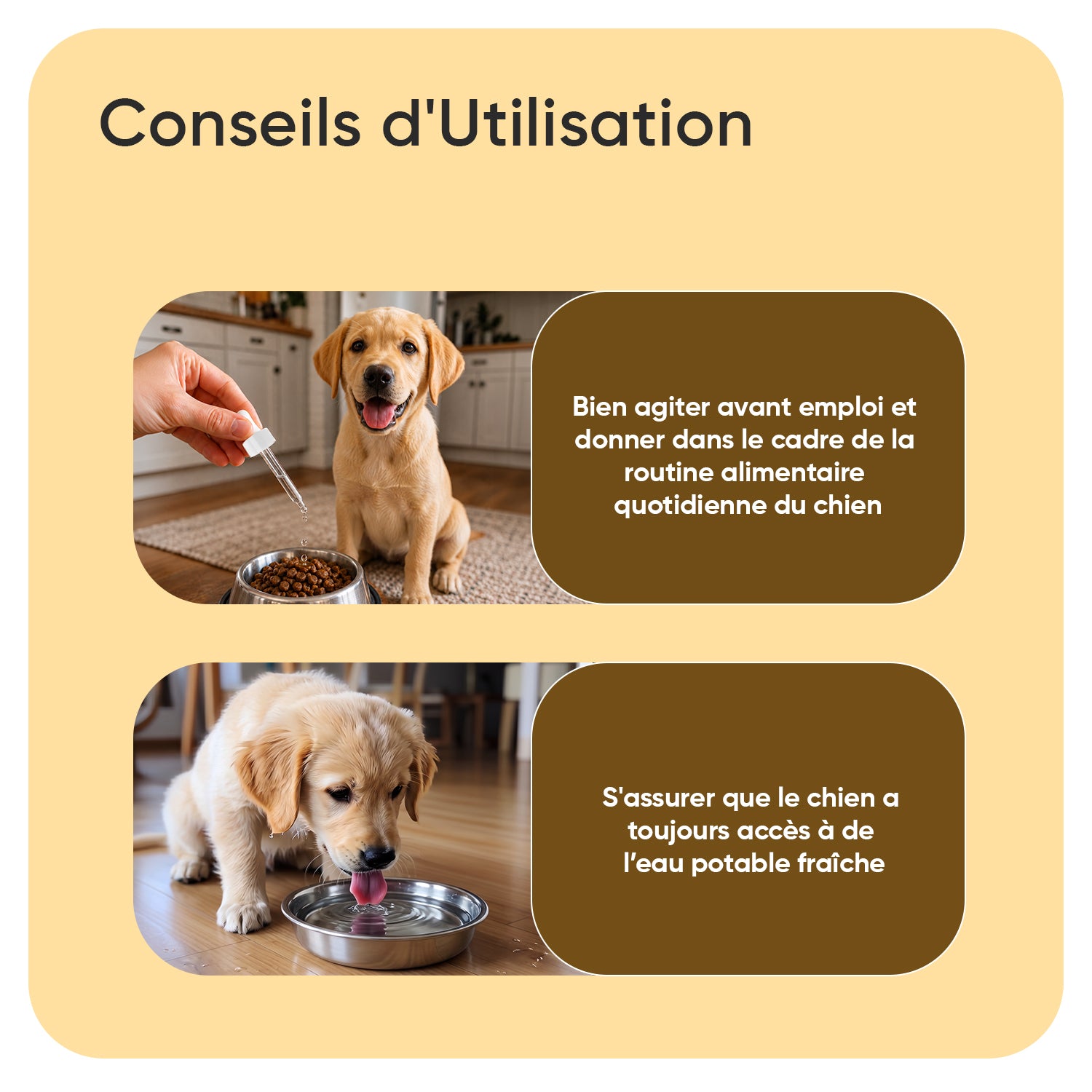 Conseils d'Utilisation

Bien agiter avant emploi et donner dans le cadre de la routine alimentaire quotidienne du chien

S'assurer que le chien a toujours accès à de l'eau potable fraîche